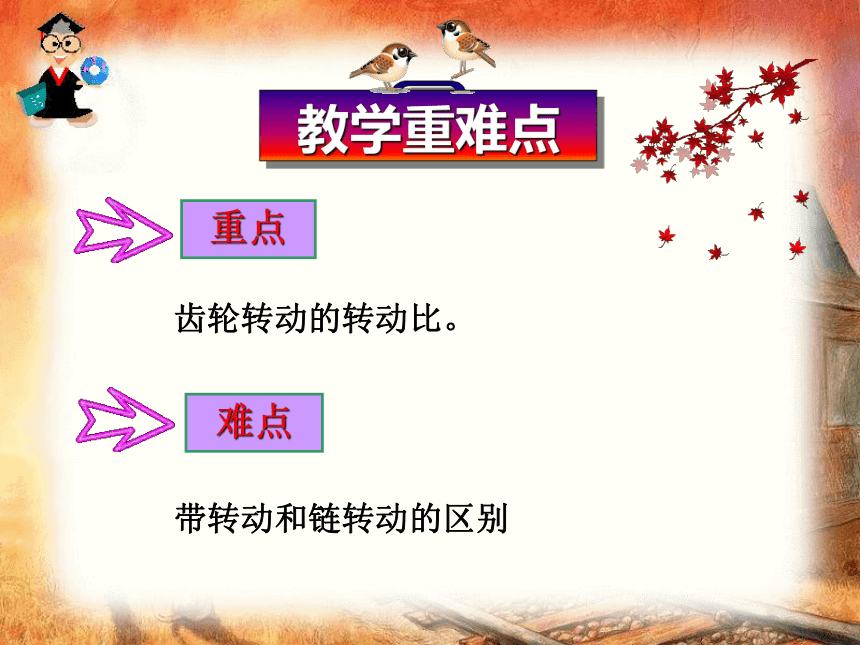 教学重难点

重点

齿轮转动的转动比。

难点

带转动和链转动的区别